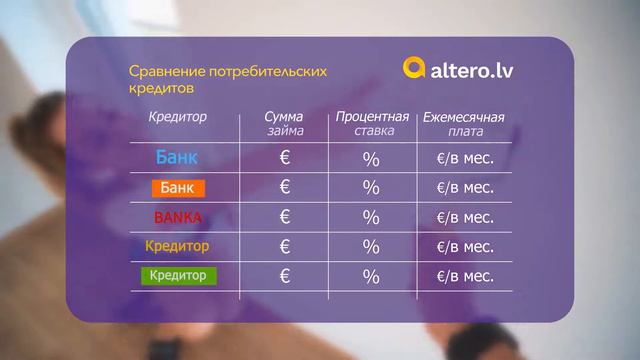 Сравнение потребительских кредитов

altero.lv

| Кредитор | Сумма займа | Процентная ставка | Ежемесячная плата |
|---|---|---|---|
| Банк | € | % | €/в мес. |
| Банк | € | % | €/в мес. |
| BANKA | € | % | €/в мес. |
| Кредитор | € | % | €/в мес. |
| Кредитор | € | % | €/в мес. |